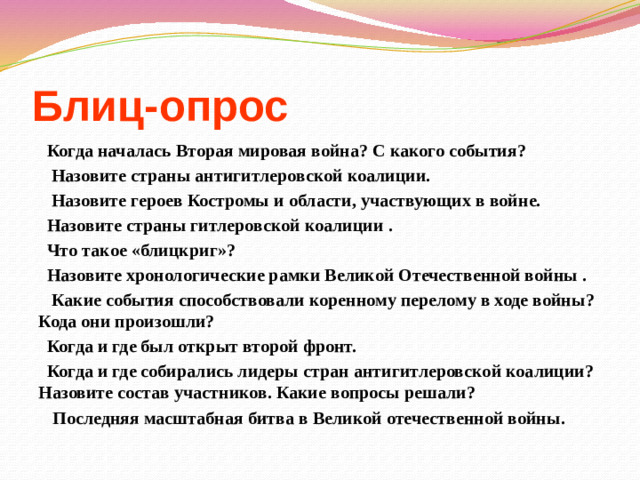 Блиц-опрос

Когда началась Вторая мировая война? С какого события?

Назовите страны антигитлеровской коалиции.

Назовите героев Костромы и области, участвующих в войне.

Назовите страны гитлеровской коалиции .

Что такое «блицкриг»?

Назовите хронологические рамки Великой Отечественной войны .

Какие события способствовали коренному перелому в ходе войны? Кода они произошли?

Когда и где был открыт второй фронт.

Когда и где собирались лидеры стран антигитлеровской коалиции? Назовите состав участников. Какие вопросы решали?

Последняя масштабная битва в Великой отечественной войны.